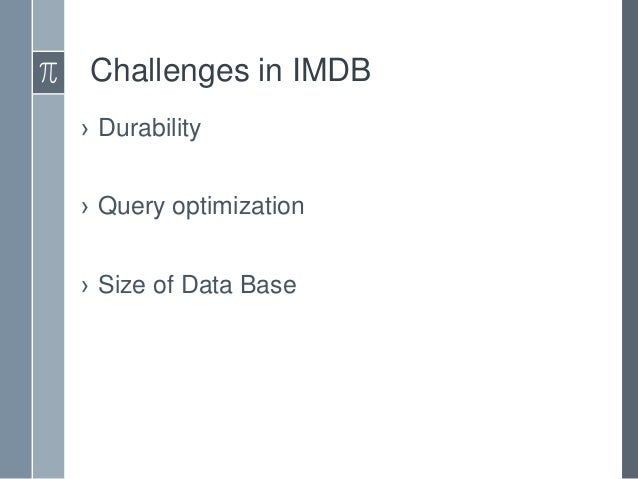 $\pi$

Challenges in IMDB

› Durability

› Query optimization

› Size of Data Base